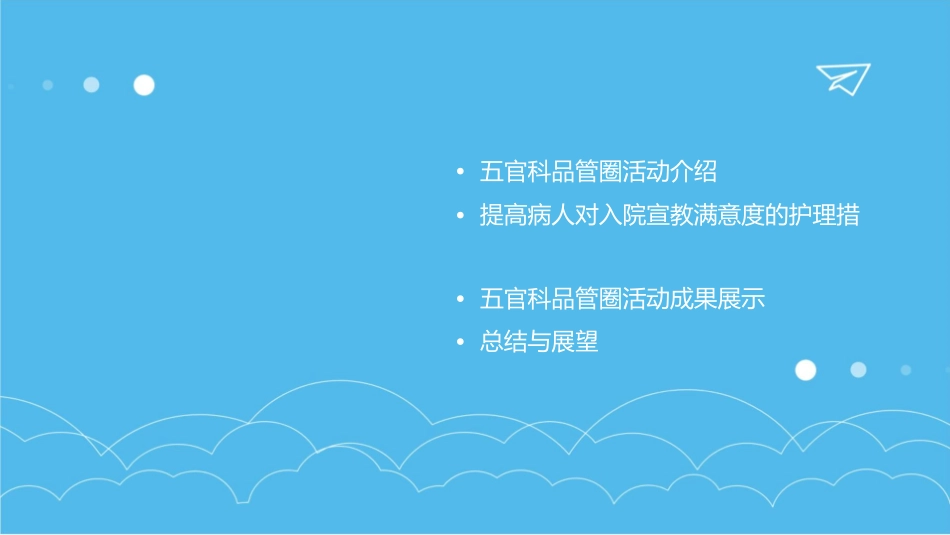 • 五官科品管圈活动介绍
• 提高病人对入院宣教满意度的护理措

• 五官科品管圈活动成果展示
• 总结与展望